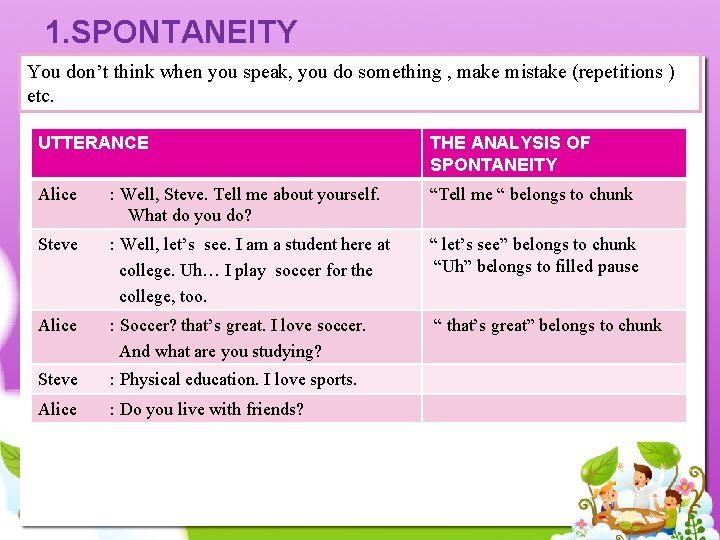 1.SPONTANEITY

You don’t think when you speak, you do something , make mistake (repetitions ) etc.

| UTTERANCE | THE ANALYSIS OF SPONTANEITY |
|---|---|
| Alice : Well, Steve. Tell me about yourself. What do you do? | “Tell me “ belongs to chunk |
| Steve : Well, let’s see. I am a student here at college. Uh… I play soccer for the college, too. | “ let’s see” belongs to chunk “Uh” belongs to filled pause |
| Alice : Soccer? that’s great. I love soccer. And what are you studying? | “ that’s great” belongs to chunk |
| Steve : Physical education. I love sports. | |
| Alice : Do you live with friends? | |